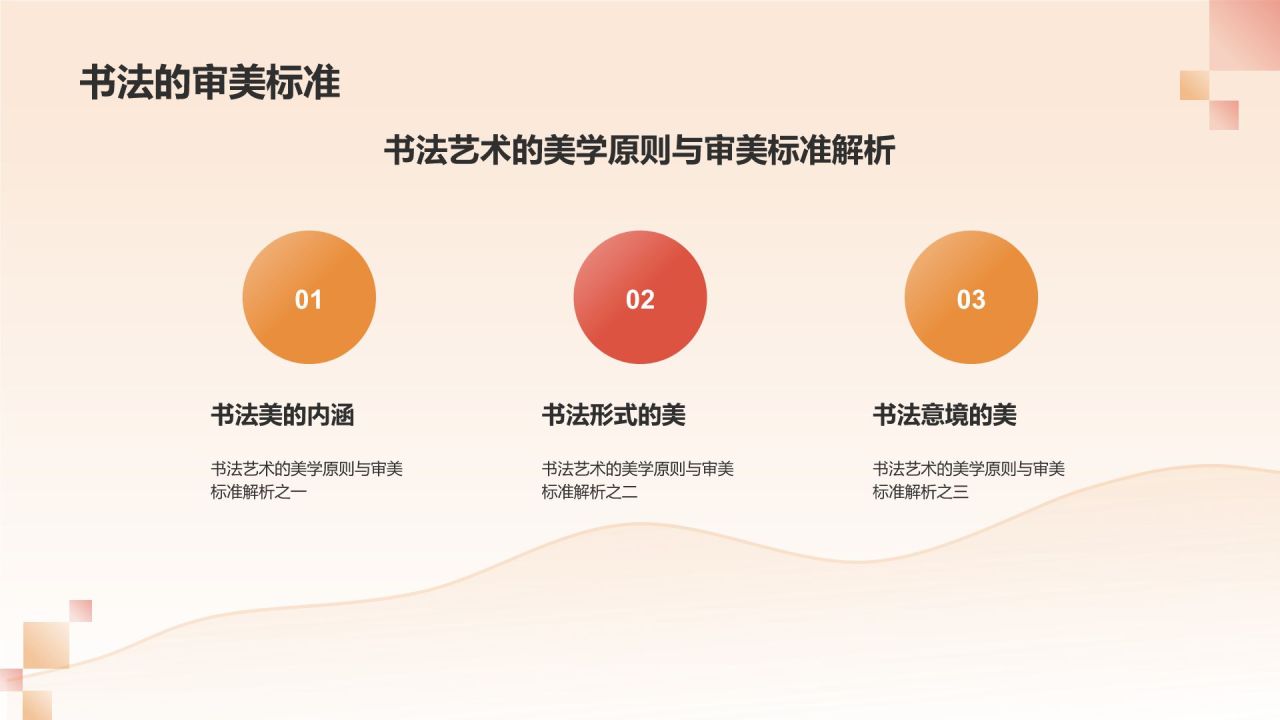 书法的审美标准

书法艺术的美学原则与审美标准解析

01

书法美的内涵

书法艺术的美学原则与审美标准解析之一

02

书法形式的美

书法艺术的美学原则与审美标准解析之二

03

书法意境的美

书法艺术的美学原则与审美标准解析之三